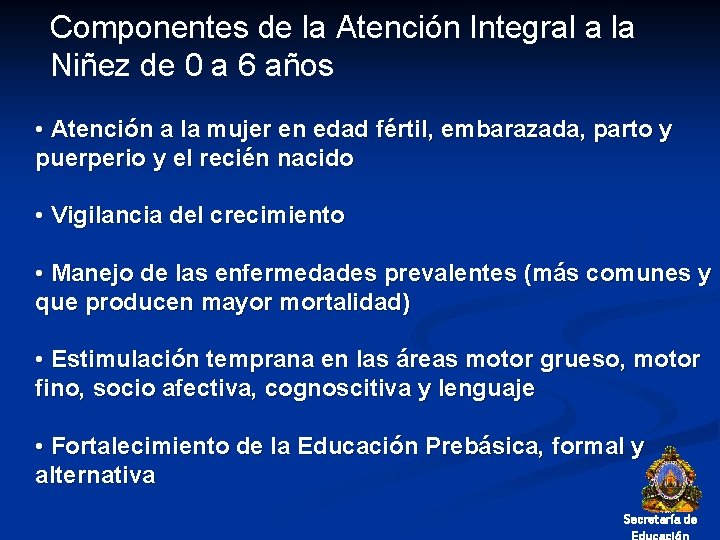 Componentes de la Atención Integral a la Niñez de 0 a 6 años

• Atención a la mujer en edad fértil, embarazada, parto y puerperio y el recién nacido

• Vigilancia del crecimiento

• Manejo de las enfermedades prevalentes (más comunes y que producen mayor mortalidad)

• Estimulación temprana en las áreas motor grueso, motor fino, socio afectiva, cognoscitiva y lenguaje

• Fortalecimiento de la Educación Prebásica, formal y alternativa

Secretaría de Educación